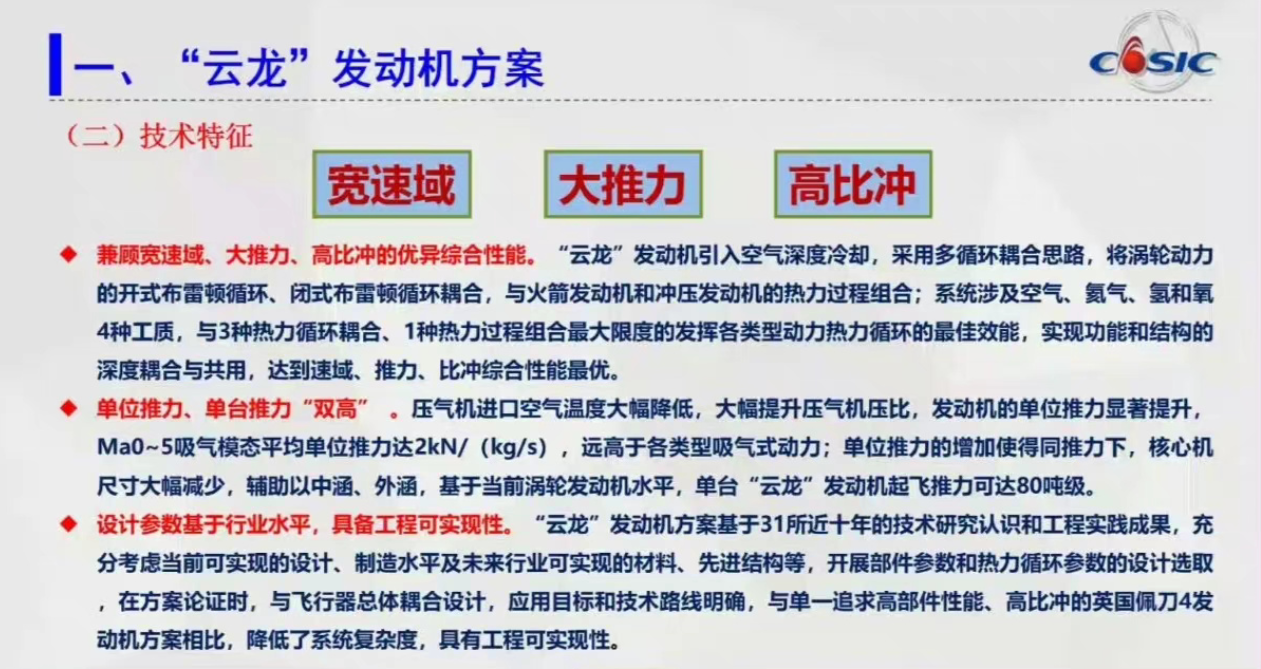 一、“云龙”发动机方案

CASIC

（二）技术特征

宽速域

大推力

高比冲

◆ 兼顾宽速域、大推力、高比冲的优异综合性能。“云龙”发动机引入空气深度冷却，采用多循环耦合思路，将涡轮动力的开式布雷顿循环、闭式布雷顿循环耦合，与火箭发动机和冲压发动机的热力过程组合；系统涉及空气、氦气、氢和氧4种工质，与3种热力循环耦合、1种热力过程组合最大限度的发挥各类型动力热力循环的最佳效能，实现功能和结构的深度耦合与共用，达到速域、推力、比冲综合性能最优。

◆ 单位推力、单台推力“双高” 。压气机进口空气温度大幅降低，大幅提升压气机压比，发动机的单位推力显著提升，Ma0~5吸气模态平均单位推力达2kN/（kg/s），远高于各类型吸气式动力；单位推力的增加使得同推力下，核心机尺寸大幅减少，辅助以中涵、外涵，基于当前涡轮发动机水平，单台“云龙”发动机起飞推力可达80吨级。

◆ 设计参数基于行业水平，具备工程可实现性。“云龙”发动机方案基于31所近十年的技术研究认识和工程实践成果，充分考虑当前可实现的设计、制造水平及未来行业可实现的材料、先进结构等，开展部件参数和热力循环参数的设计选取，在方案论证时，与飞行器总体耦合设计，应用目标和技术路线明确，与单一追求高部件性能、高比冲的英国佩刀4发动机方案相比，降低了系统复杂度，具有工程可实现性。